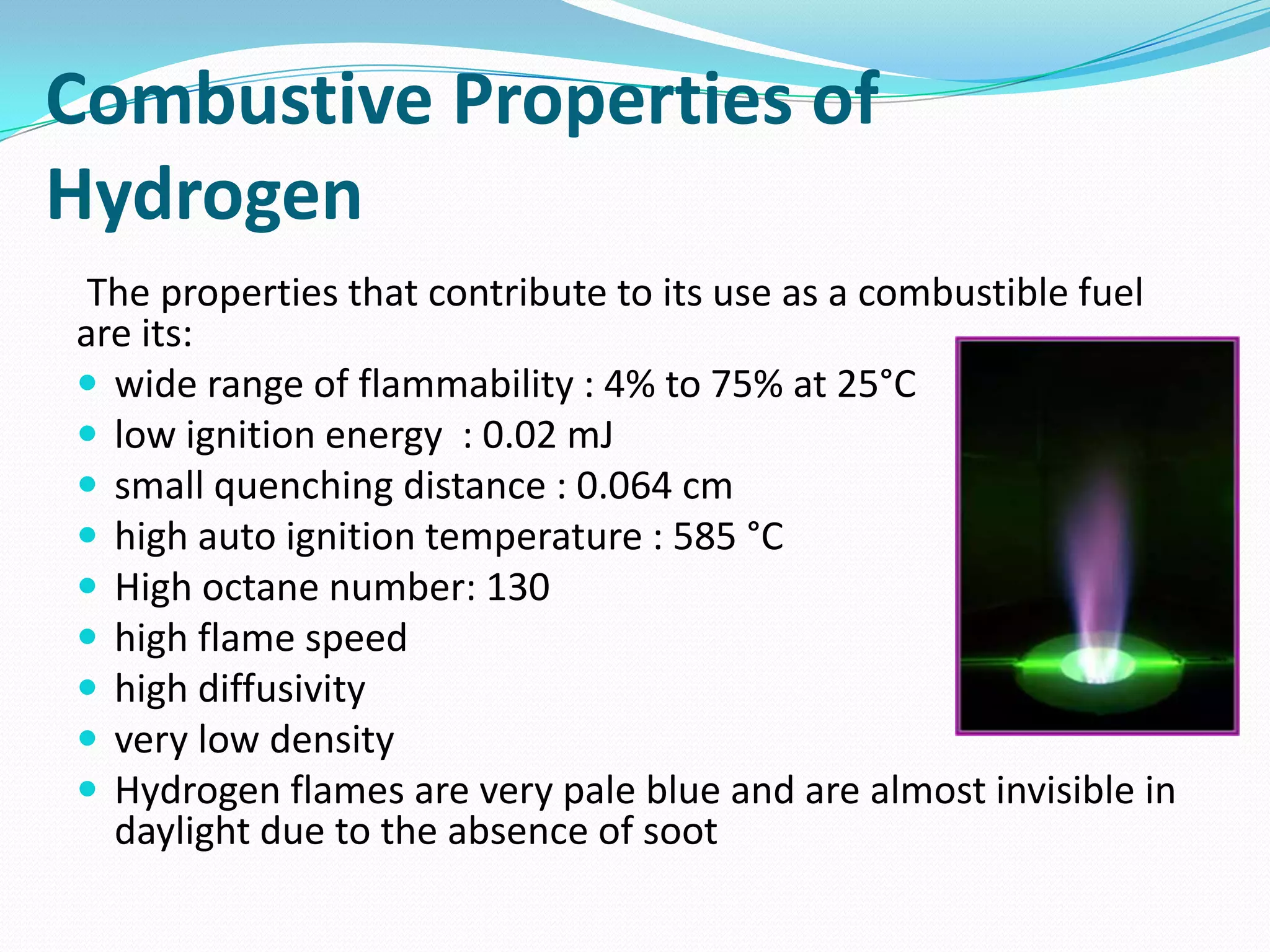 Combustive Properties of Hydrogen

The properties that contribute to its use as a combustible fuel are its:

- wide range of flammability : 4% to 75% at 25°C
- low ignition energy : 0.02 mJ
- small quenching distance : 0.064 cm
- high auto ignition temperature : 585 °C
- High octane number: 130
- high flame speed
- high diffusivity
- very low density
- Hydrogen flames are very pale blue and are almost invisible in daylight due to the absence of soot